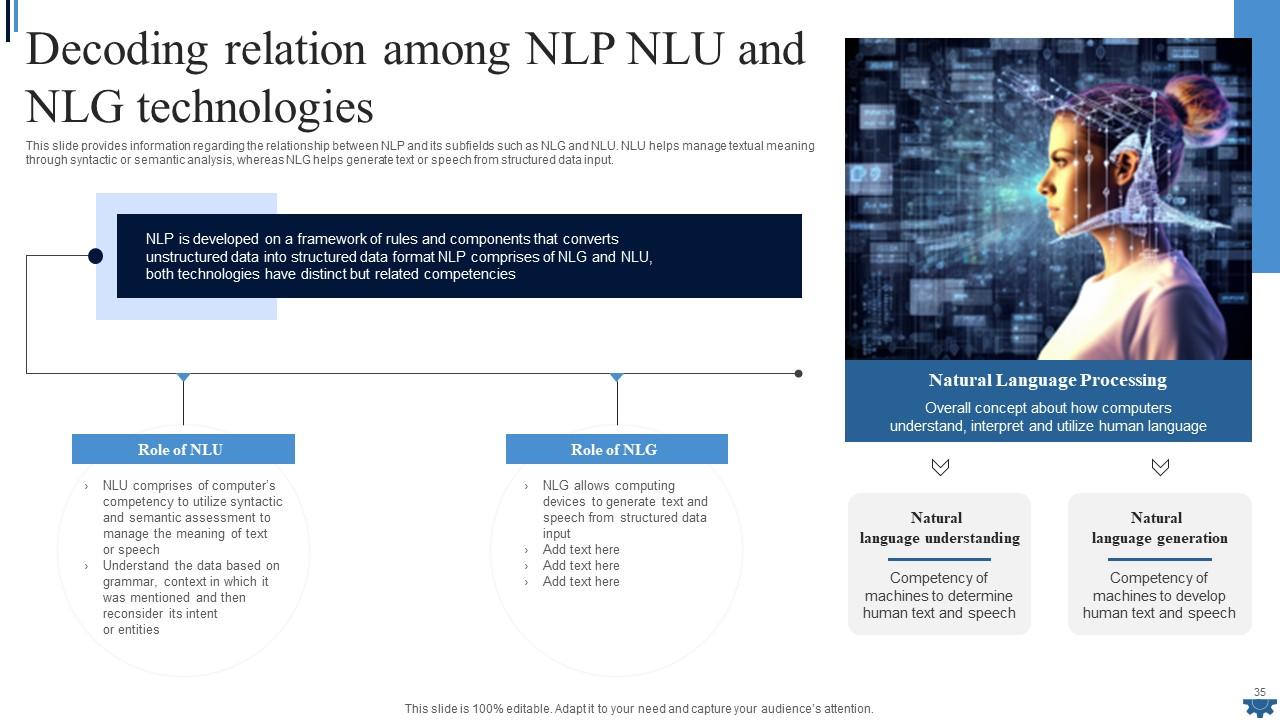 Decoding relation among NLP NLU and NLG technologies

This slide provides information regarding the relationship between NLP and its subfields such as NLG and NLU. NLU helps manage textual meaning through syntactic or semantic analysis, whereas NLG helps generate text or speech from structured data input.

NLP is developed on a framework of rules and components that converts unstructured data into structured data format NLP comprises of NLG and NLU, both technologies have distinct but related competencies

Role of NLU

› NLU comprises of computer's competency to utilize syntactic and semantic assessment to manage the meaning of text or speech
› Understand the data based on grammar, context in which it was mentioned and then reconsider its intent or entities

Role of NLG

› NLG allows computing devices to generate text and speech from structured data input
› Add text here
› Add text here
› Add text here

Natural Language Processing

Overall concept about how computers understand, interpret and utilize human language

Natural language understanding

Competency of machines to determine human text and speech

Natural language generation

Competency of machines to develop human text and speech

This slide is 100% editable. Adapt it to your need and capture your audience's attention.

35